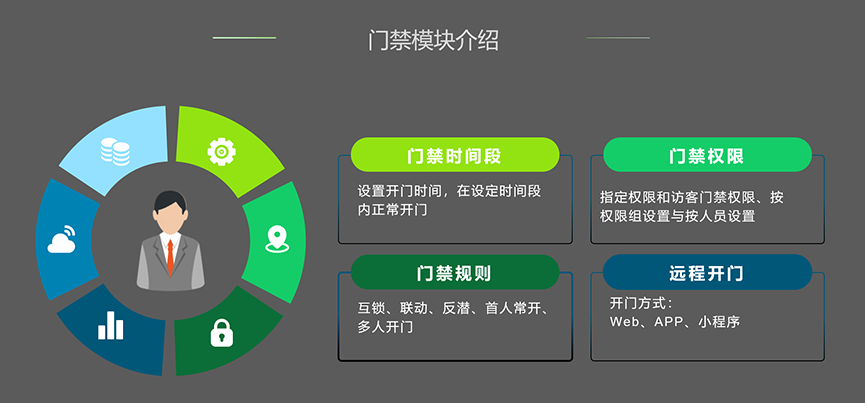 门禁模块介绍

门禁时间段

设置开门时间，在设定时间段内正常开门

门禁权限

指定权限和访客门禁权限、按权限组设置与按人员设置

门禁规则

互锁、联动、反潜、首人常开、多人开门

远程开门

开门方式：
Web、APP、小程序